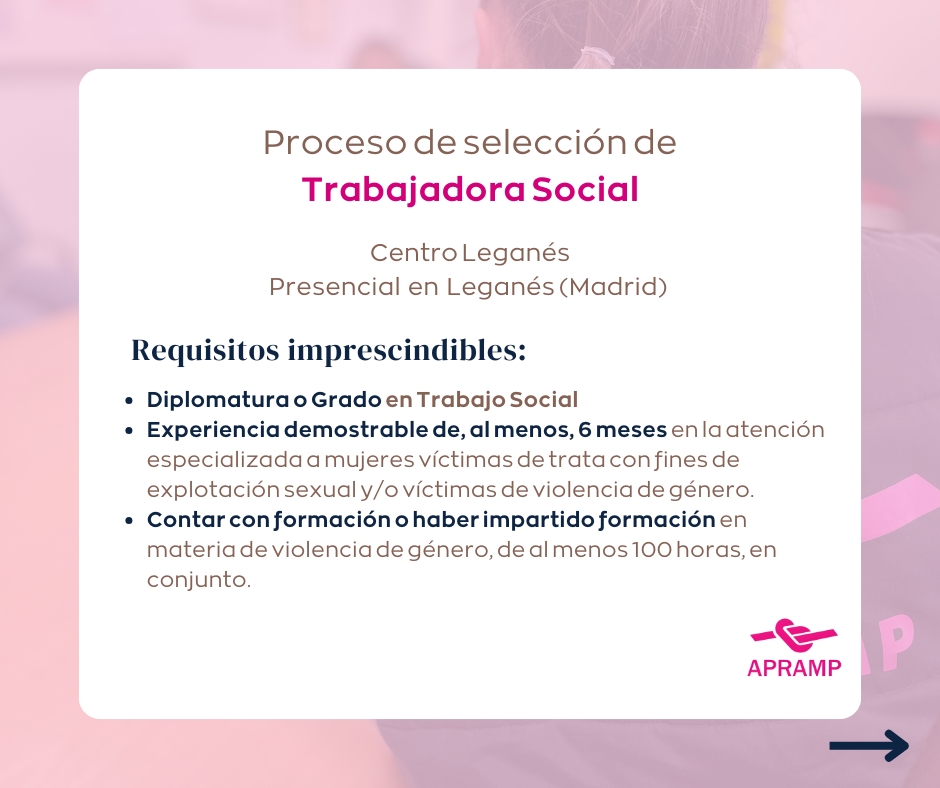 Proceso de selección de
Trabajadora Social

Centro Leganés
Presencial en Leganés (Madrid)

Requisitos imprescindibles:

- Diplomatura o Grado en Trabajo Social
- Experiencia demostrable de, al menos, 6 meses en la atención especializada a mujeres víctimas de trata con fines de explotación sexual y/o víctimas de violencia de género.
- Contar con formación o haber impartido formación en materia de violencia de género, de al menos 100 horas, en conjunto.

APRAMP